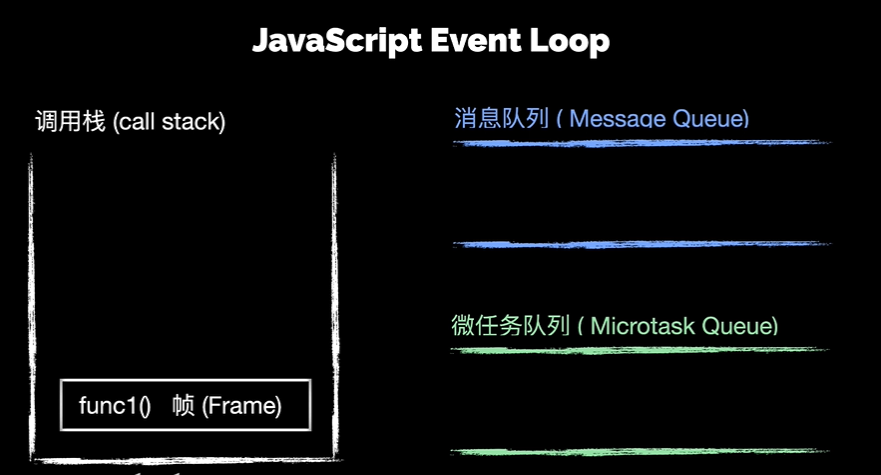 JavaScript Event Loop

调用栈 (call stack)

func1() 帧 (Frame)

消息队列 ( Message Queue)

微任务队列 ( Microtask Queue)